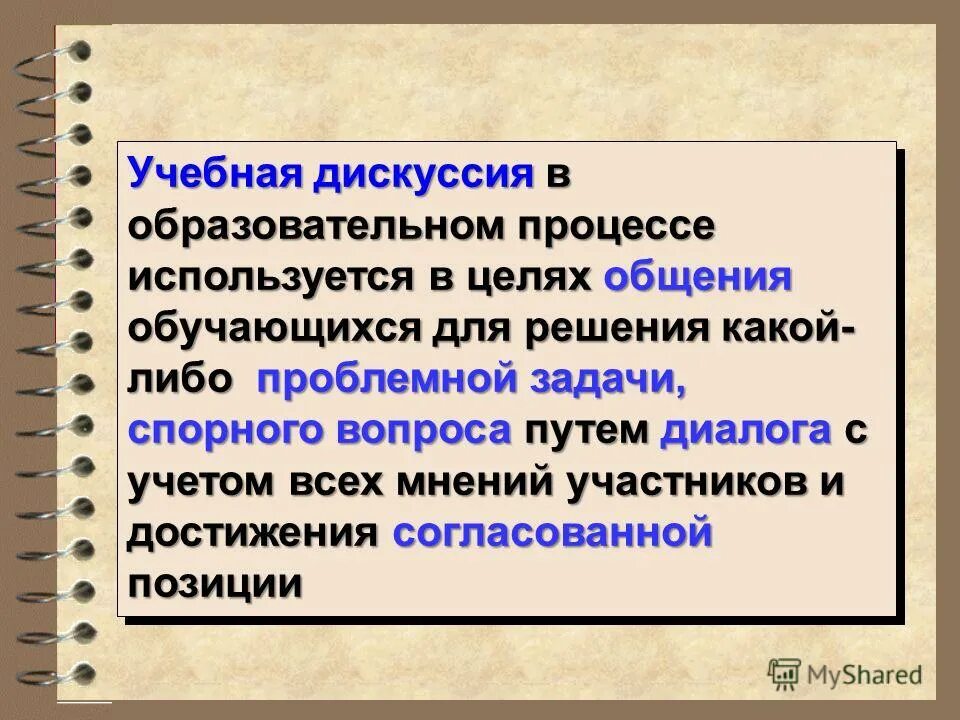 Учебная дискуссия в образовательном процессе используется в целях общения обучающихся для решения какой-либо проблемной задачи, спорного вопроса путем диалога с учетом всех мнений участников и достижения согласованной позиции

MyShared